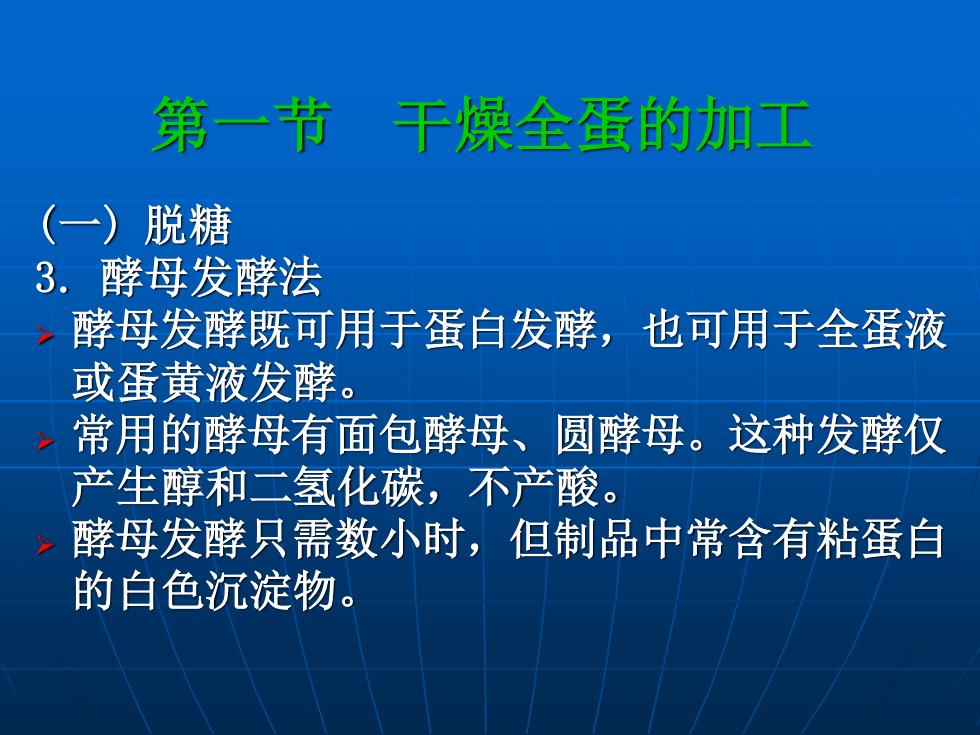 第一节　干燥全蛋的加工

（一）脱糖
3. 酵母发酵法
➢ 酵母发酵既可用于蛋白发酵，也可用于全蛋液或蛋黄液发酵。
➢ 常用的酵母有面包酵母、圆酵母。这种发酵仅产生醇和二氢化碳，不产酸。
➢ 酵母发酵只需数小时，但制品中常含有粘蛋白的白色沉淀物。